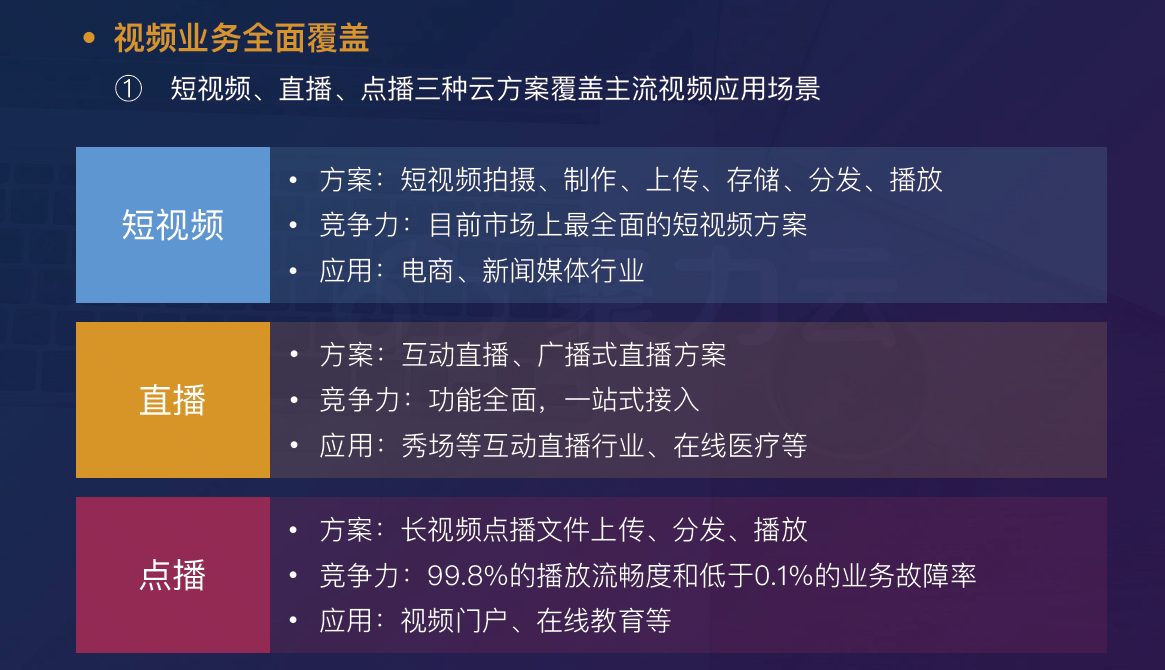 • 视频业务全面覆盖

① 短视频、直播、点播三种云方案覆盖主流视频应用场景

短视频

• 方案：短视频拍摄、制作、上传、存储、分发、播放
• 竞争力：目前市场上最全面的短视频方案
• 应用：电商、新闻媒体行业

直播

• 方案：互动直播、广播式直播方案
• 竞争力：功能全面，一站式接入
• 应用：秀场等互动直播行业、在线医疗等

点播

• 方案：长视频点播文件上传、分发、播放
• 竞争力：99.8%的播放流畅度和低于0.1%的业务故障率
• 应用：视频门户、在线教育等